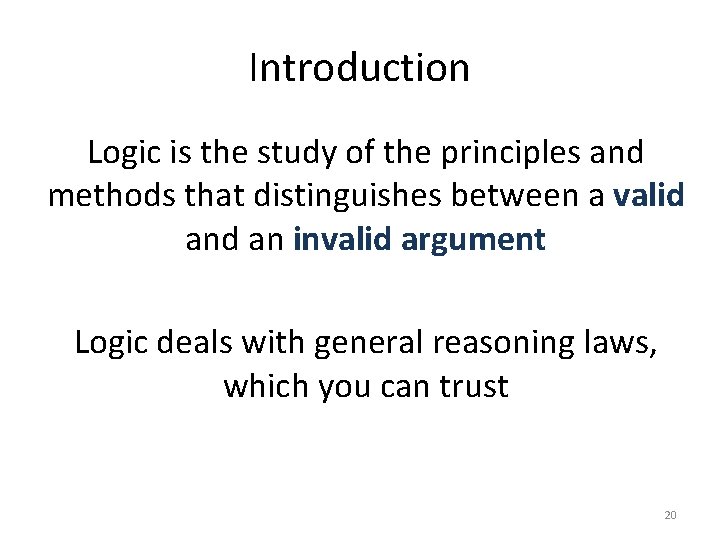 Introduction

Logic is the study of the principles and methods that distinguishes between a valid and an invalid argument

Logic deals with general reasoning laws, which you can trust

20